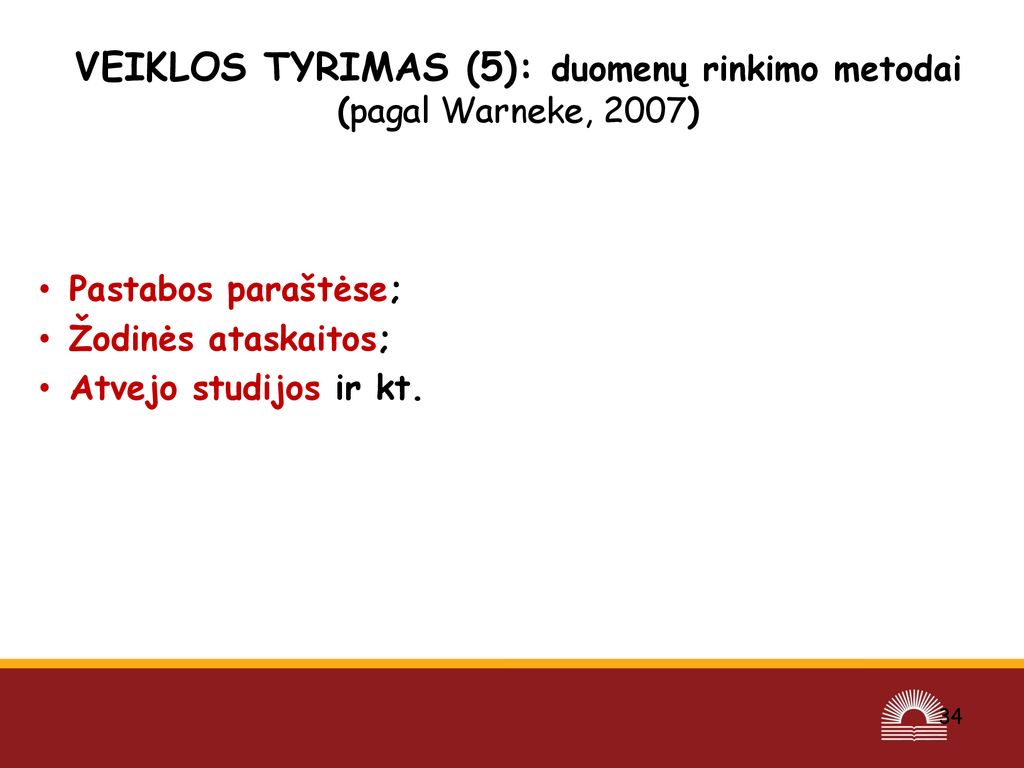 VEIKLOS TYRIMAS (5): duomenų rinkimo metodai (pagal Warneke, 2007)

• Pastabos paraštėse;
• Žodinės ataskaitos;
• Atvejo studijos ir kt.

34